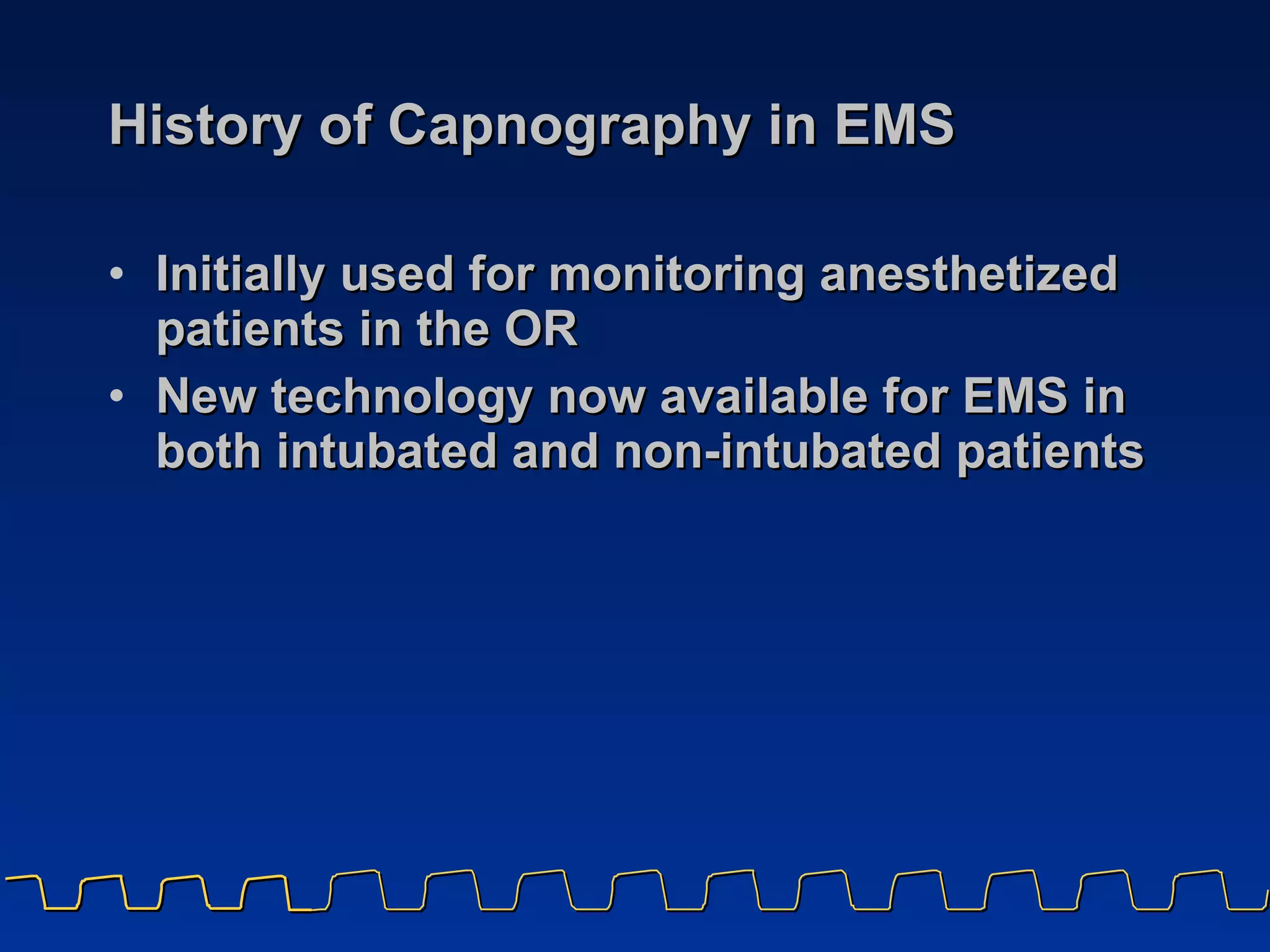 History of Capnography in EMS

• Initially used for monitoring anesthetized patients in the OR
• New technology now available for EMS in both intubated and non-intubated patients